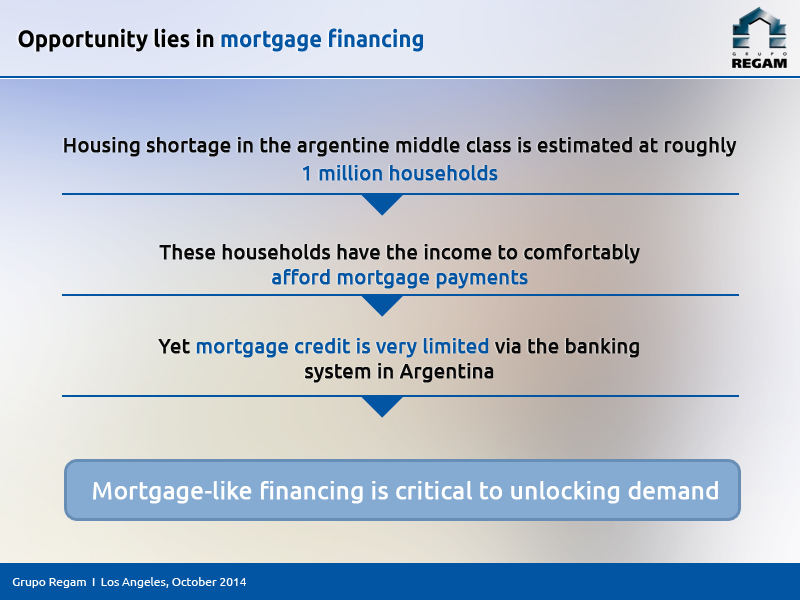 Opportunity lies in mortgage financing

GRUPO
REGAM

Housing shortage in the argentine middle class is estimated at roughly 1 million households

These households have the income to comfortably afford mortgage payments

Yet mortgage credit is very limited via the banking system in Argentina

Mortgage-like financing is critical to unlocking demand

Grupo Regam I Los Angeles, October 2014